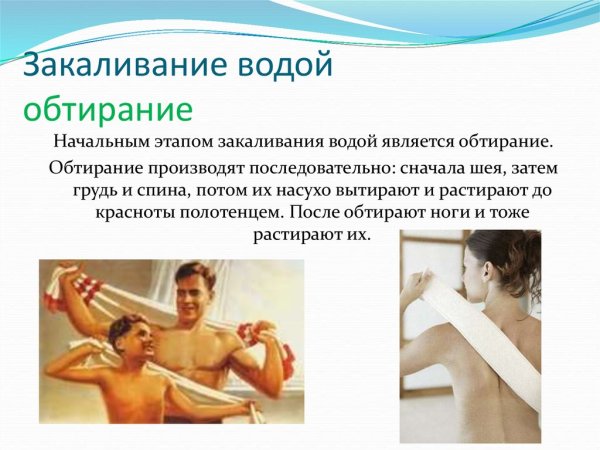 Закаливание водой
обтирание

Начальным этапом закаливания водой является обтирание.

Обтирание производят последовательно: сначала шея, затем грудь и спина, потом их насухо вытирают и растирают до красноты полотенцем. После обтирают ноги и тоже растирают их.